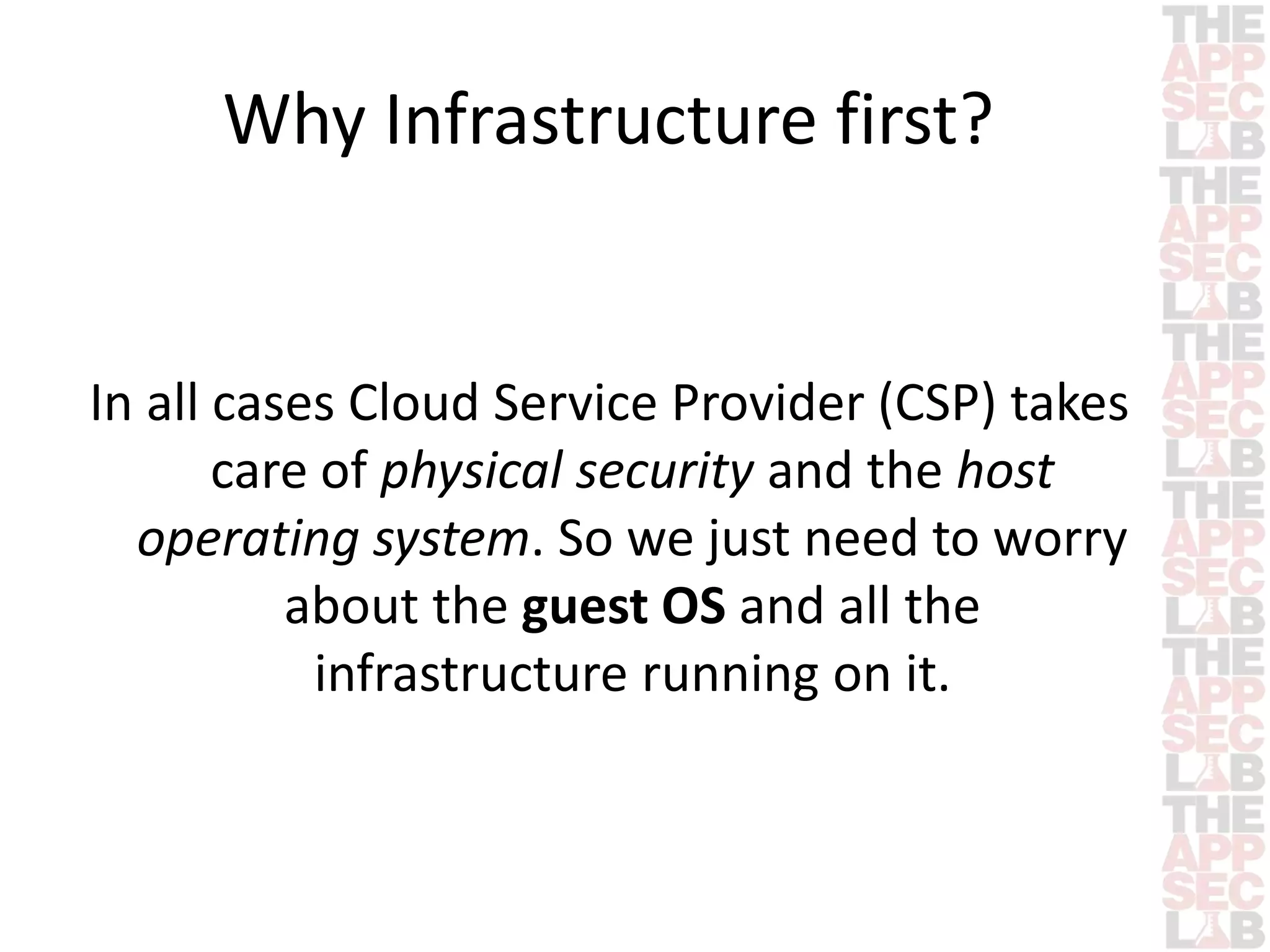 Why Infrastructure first?

In all cases Cloud Service Provider (CSP) takes care of physical security and the host operating system. So we just need to worry about the guest OS and all the infrastructure running on it.

THE APP SEC LAB
THE APP SEC LAB
THE APP SEC LAB
THE APP SEC LAB
THE APP SEC LAB
THE APP SEC LAB